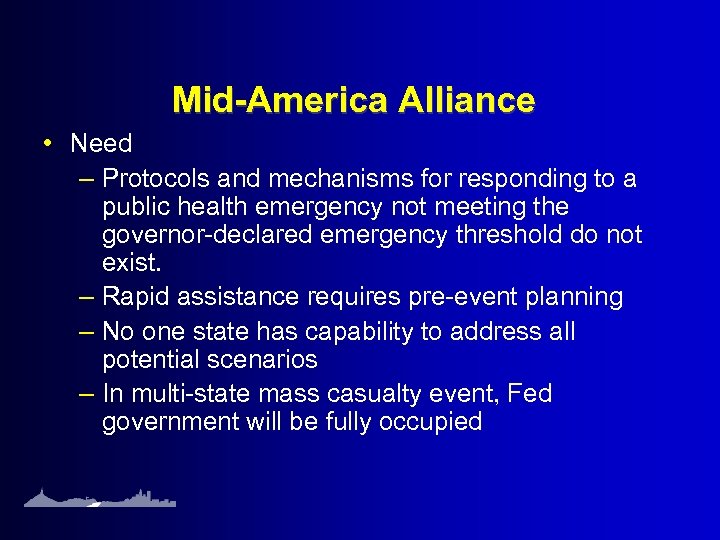 Mid-America Alliance

• Need
– Protocols and mechanisms for responding to a public health emergency not meeting the governor-declared emergency threshold do not exist.
– Rapid assistance requires pre-event planning
– No one state has capability to address all potential scenarios
– In multi-state mass casualty event, Fed government will be fully occupied